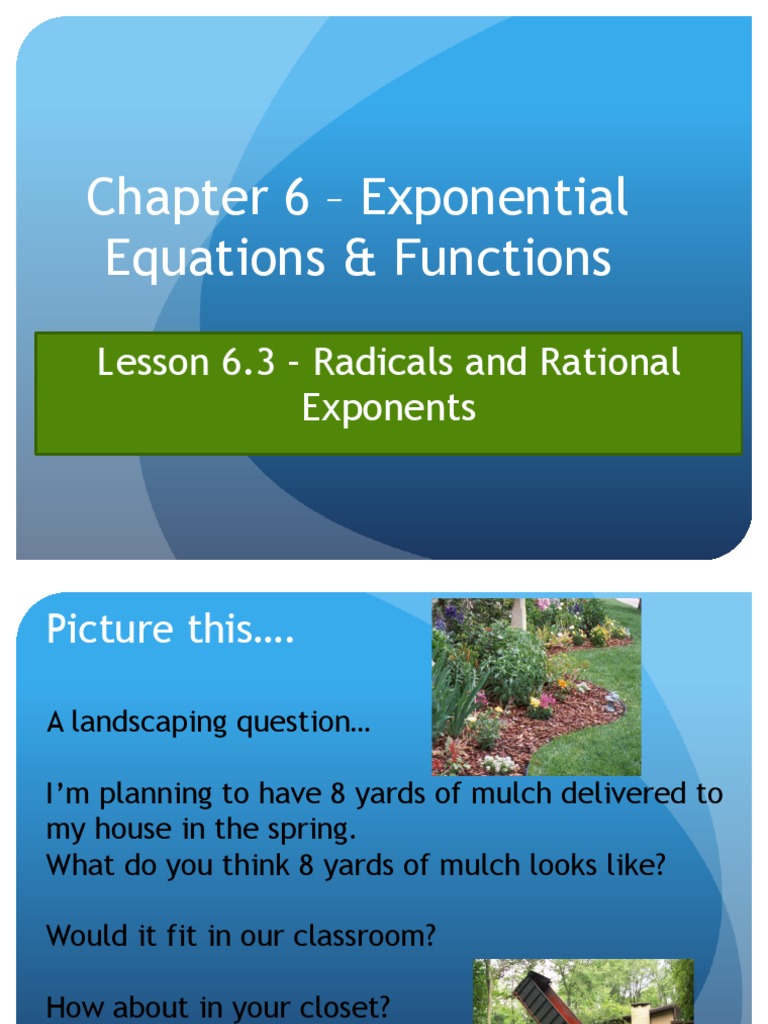 Chapter 6 – Exponential Equations & Functions

Lesson 6.3 – Radicals and Rational Exponents

Picture this….

A landscaping question…

I'm planning to have 8 yards of mulch delivered to my house in the spring.
What do you think 8 yards of mulch looks like?

Would it fit in our classroom?

How about in your closet?